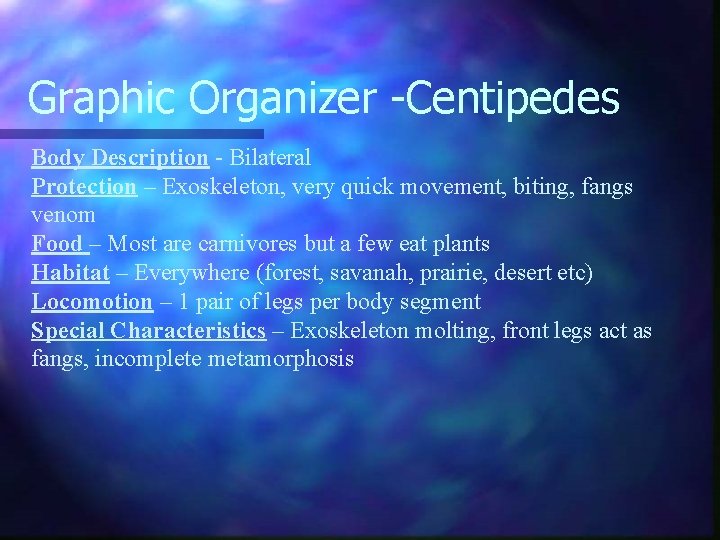 Graphic Organizer -Centipedes

Body Description - Bilateral
Protection – Exoskeleton, very quick movement, biting, fangs venom
Food – Most are carnivores but a few eat plants
Habitat – Everywhere (forest, savanah, prairie, desert etc)
Locomotion – 1 pair of legs per body segment
Special Characteristics – Exoskeleton molting, front legs act as fangs, incomplete metamorphosis